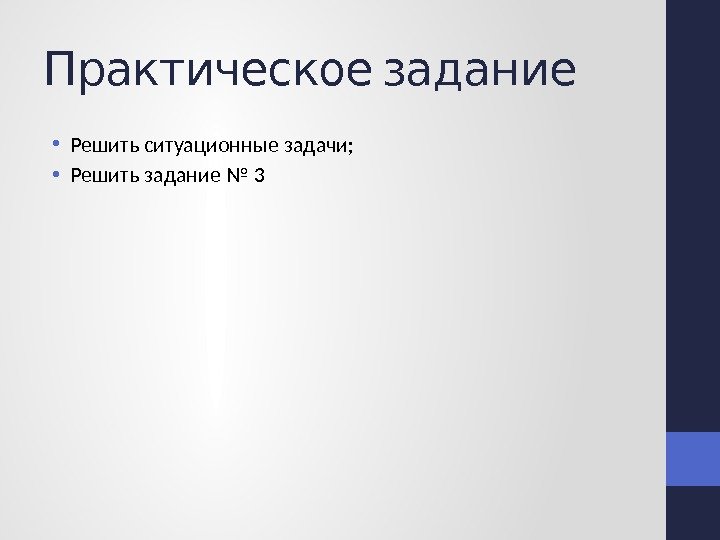 Практическое задание

• Решить ситуационные задачи;
• Решить задание № 3